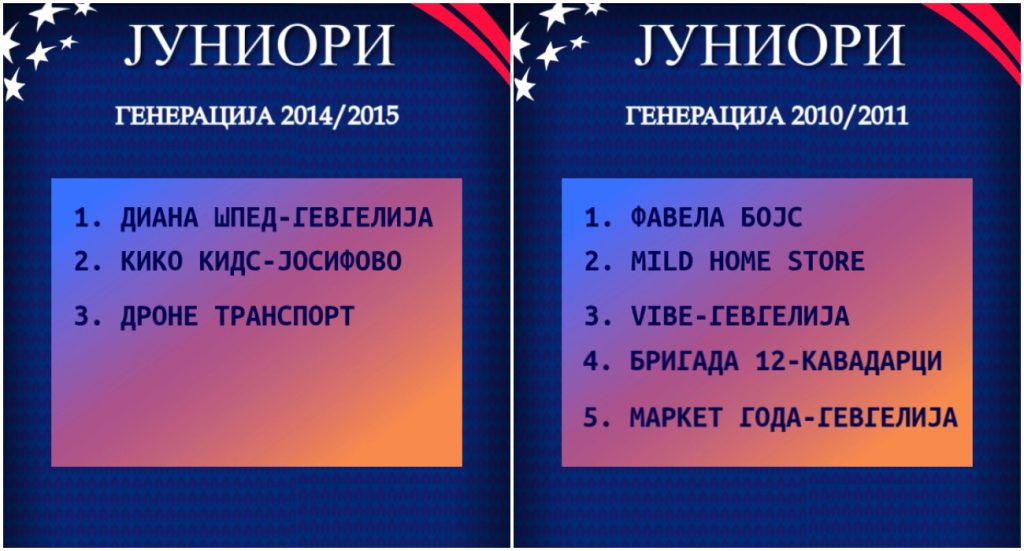 ЈУНИОРИ

ГЕНЕРАЦИЈА 2014/2015

1. ДИАНА ШПЕД-ГЕВГЕЛИЈА
2. КИКО КИДС-ЈОСИФОВО
3. ДРОНЕ ТРАНСПОРТ

ЈУНИОРИ

ГЕНЕРАЦИЈА 2010/2011

1. ФАВЕЛА БОЈС
2. MILD HOME STORE
3. VIBE-ГЕВГЕЛИЈА
4. БРИГАДА 12-КАВАДАРЦИ
5. МАРКЕТ ГОДА-ГЕВГЕЛИЈА